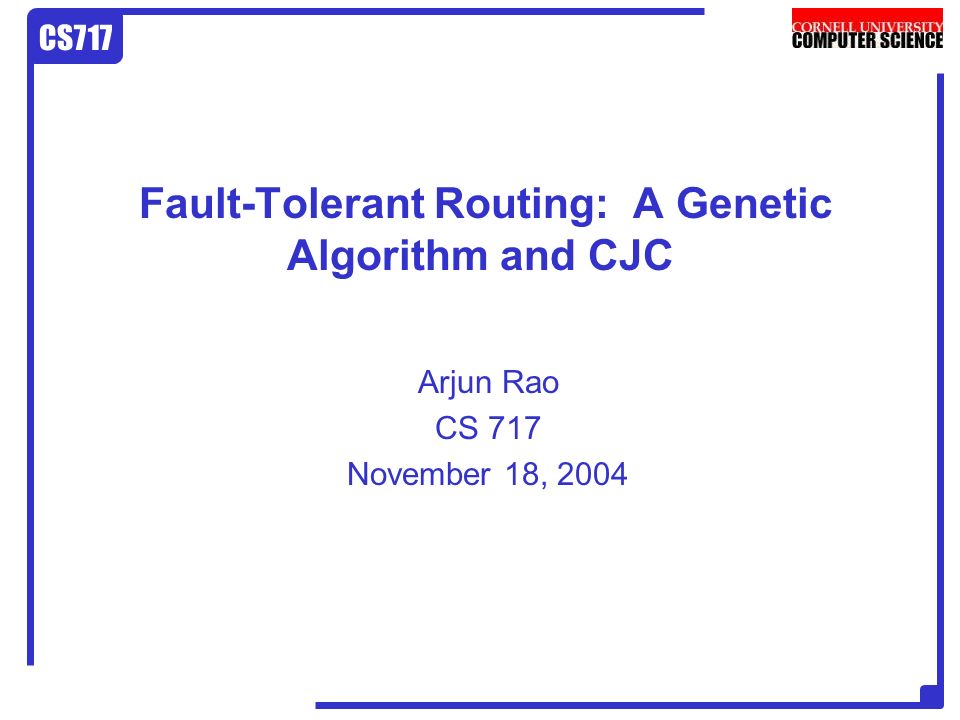 CS717

CORNELL UNIVERSITY
COMPUTER SCIENCE

Fault-Tolerant Routing: A Genetic Algorithm and CJC

Arjun Rao
CS 717
November 18, 2004